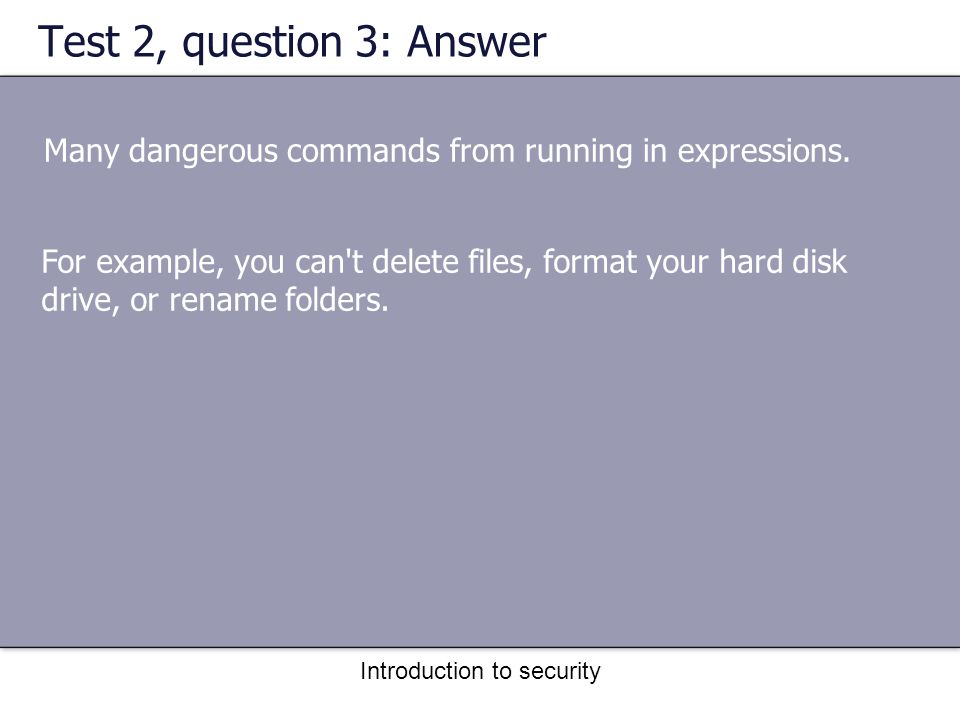 Test 2, question 3: Answer

Many dangerous commands from running in expressions.

For example, you can't delete files, format your hard disk drive, or rename folders.

Introduction to security